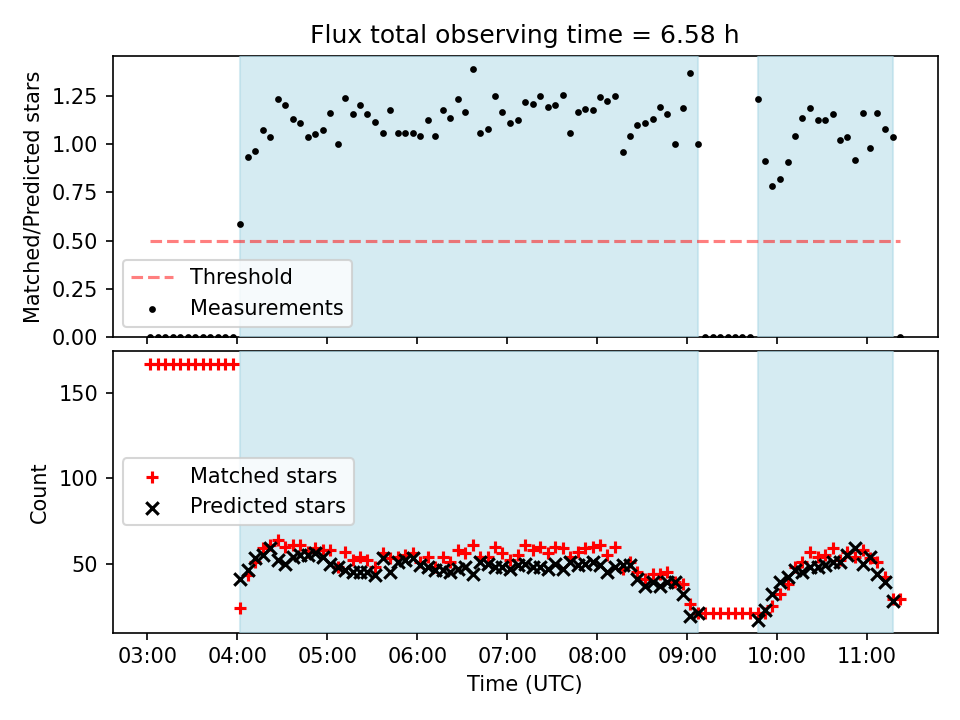 Flux total observing time = 6.58 h

Matched/Predicted stars

1.25
1.00
0.75
0.50
0.25
0.00

Threshold
Measurements

Count

150
100
50

Matched stars
Predicted stars

03:00 04:00 05:00 06:00 07:00 08:00 09:00 10:00 11:00

Time (UTC)